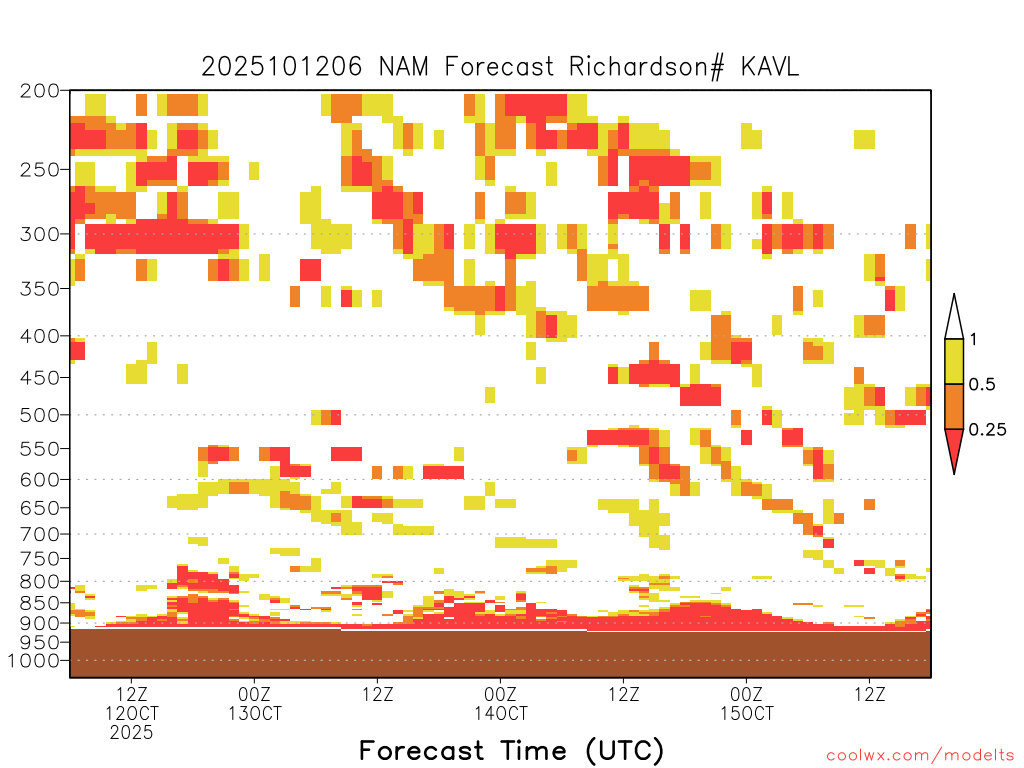 2025101206 NAM Forecast Richardson# KAVL

200
250
300
350
400
450
500
550
600
650
700
750
800
850
900
950
1000

1
0.5
0.25

12Z
12OCT
2025
00Z
13OCT
12Z
00Z
14OCT
12Z
00Z
15OCT
12Z

Forecast Time (UTC)

coolwx.com/modelts